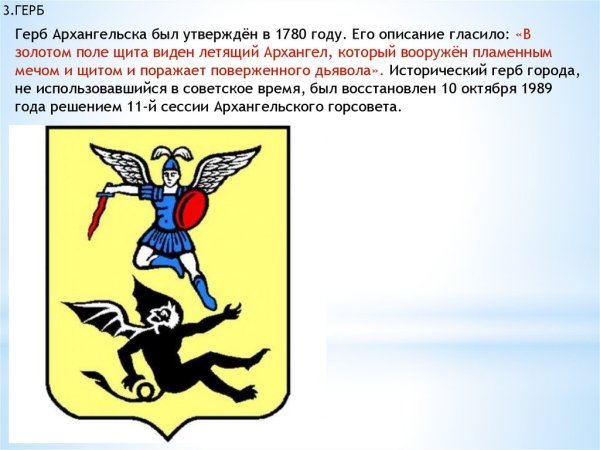 3.ГЕРБ

Герб Архангельска был утверждён в 1780 году. Его описание гласило: «В золотом поле щита виден летящий Архангел, который вооружён пламенным мечом и щитом и поражает поверженного дьявола». Исторический герб города, не использовавшийся в советское время, был восстановлен 10 октября 1989 года решением 11-й сессии Архангельского горсовета.